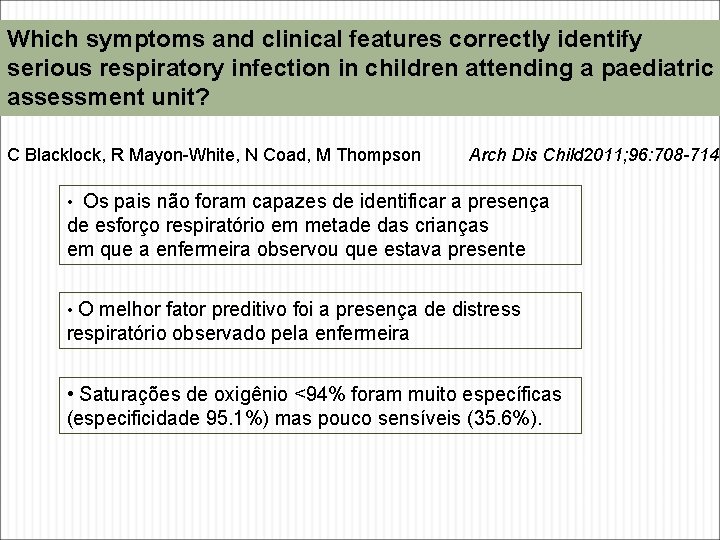 Which symptoms and clinical features correctly identify serious respiratory infection in children attending a paediatric assessment unit?

C Blacklock, R Mayon-White, N Coad, M Thompson

Arch Dis Child2011;96:708-714

• Os pais não foram capazes de identificar a presença de esforço respiratório em metade das crianças em que a enfermeira observou que estava presente

• O melhor fator preditivo foi a presença de distress respiratório observado pela enfermeira

• Saturações de oxigênio <94% foram muito específicas (especificidade 95.1%) mas pouco sensíveis (35.6%).